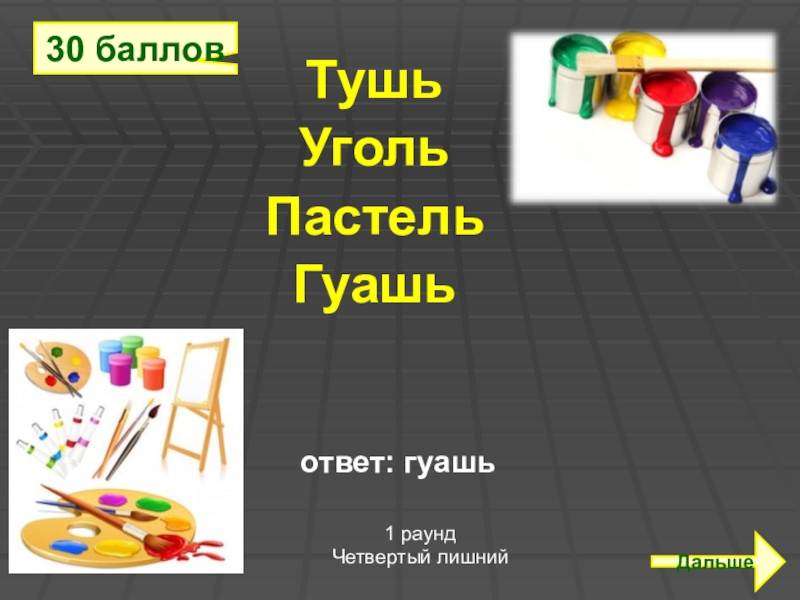 30 баллов

Тушь
Уголь
Пастель
Гуашь

ответ: гуашь

1 раунд
Четвертый лишний

Дальше